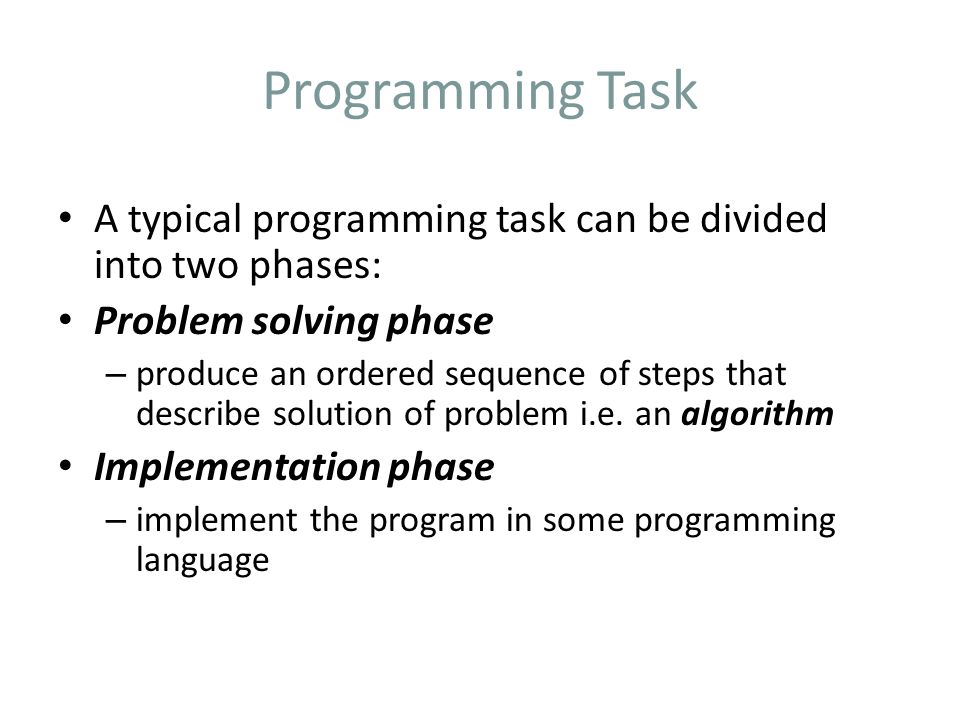 Programming Task

• A typical programming task can be divided into two phases:

• Problem solving phase

– produce an ordered sequence of steps that describe solution of problem i.e. an algorithm

• Implementation phase

– implement the program in some programming language